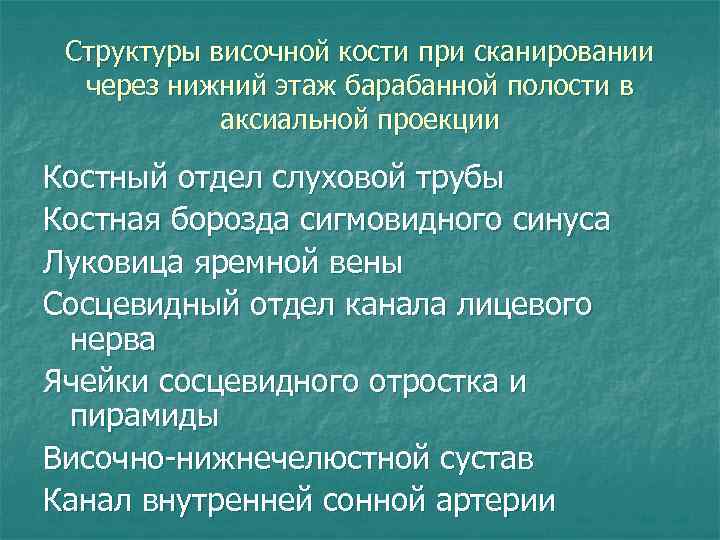 Структуры височной кости при сканировании через нижний этаж барабанной полости в аксиальной проекции

Костный отдел слуховой трубы

Костная борозда сигмовидного синуса

Луковица яремной вены

Сосцевидный отдел канала лицевого нерва

Ячейки сосцевидного отростка и пирамиды

Височно-нижнечелюстной сустав

Канал внутренней сонной артерии